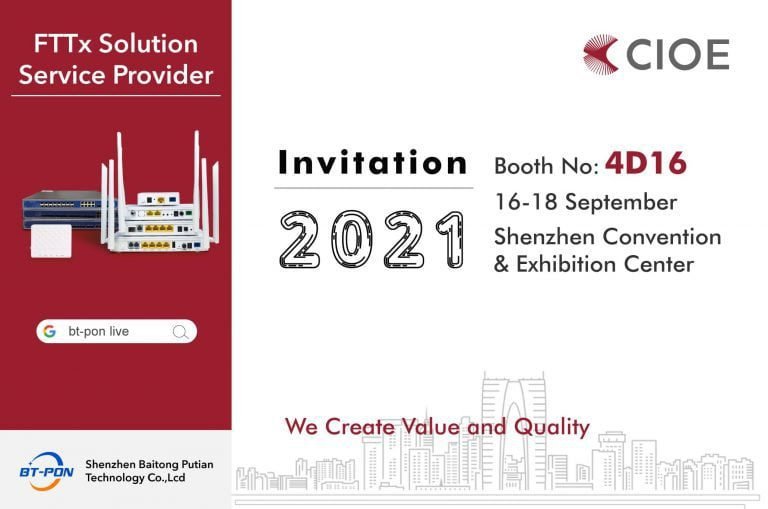 FTTx Solution Service Provider

bt-pon live

BT-PON

Shenzhen Baitong Putian Technology Co.,Lcd

CIOE

Invitation

2021

Booth No: 4D16

16-18 September

Shenzhen Convention & Exhibition Center

We Create Value and Quality